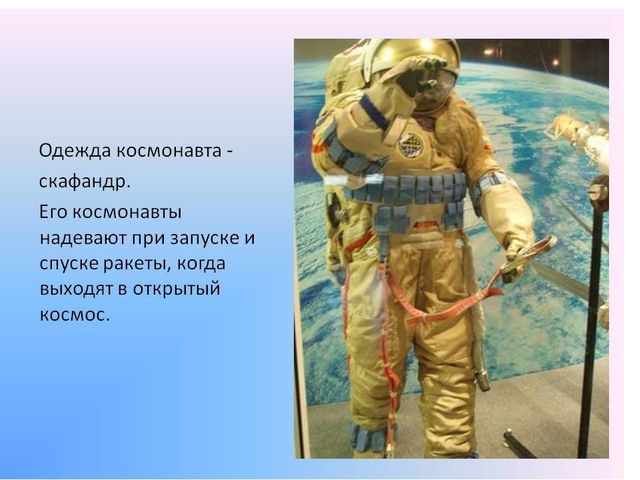 Одежда космонавта - скафандр.

Его космонавты надевают при запуске и спуске ракеты, когда выходят в открытый космос.